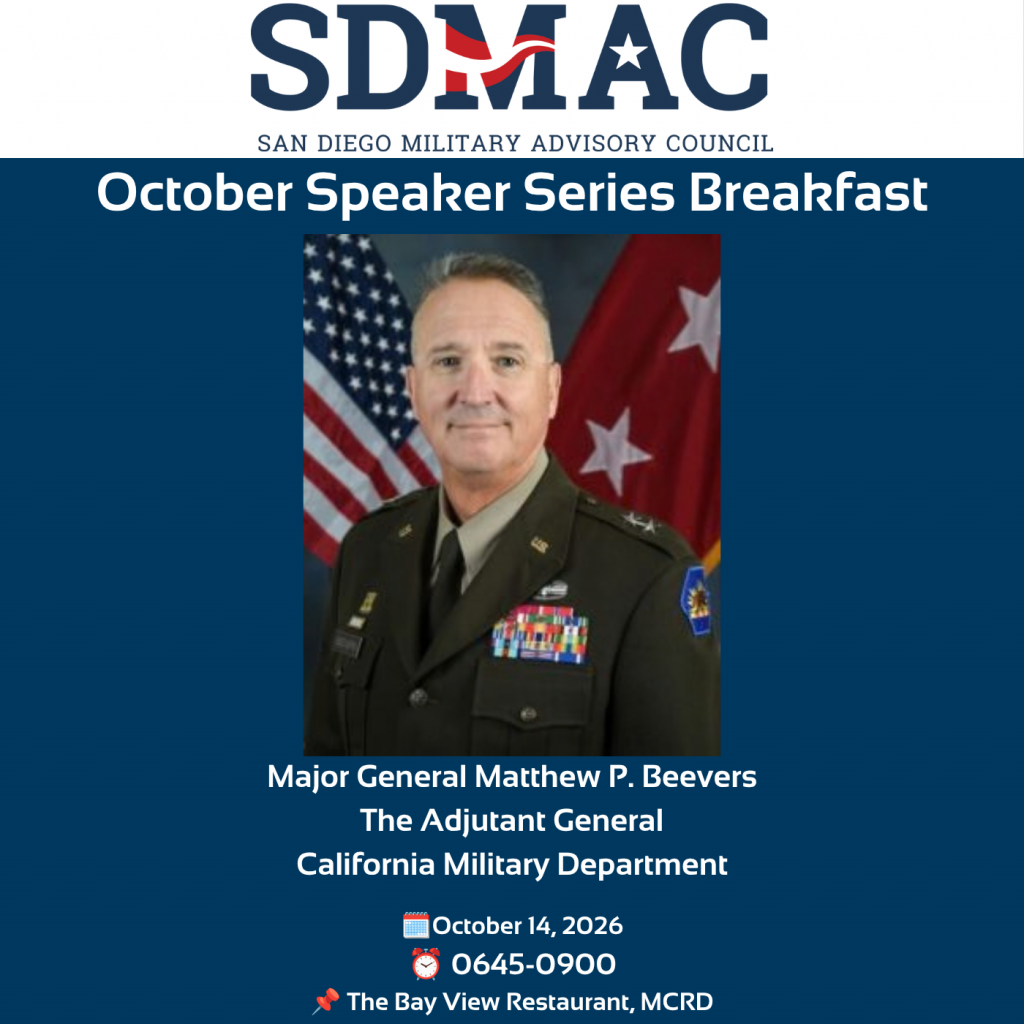 SDMAC
SAN DIEGO MILITARY ADVISORY COUNCIL

October Speaker Series Breakfast

Major General Matthew P. Beevers
The Adjutant General
California Military Department

🗓️October 14, 2026
⏰ 0645-0900
📌 The Bay View Restaurant, MCRD